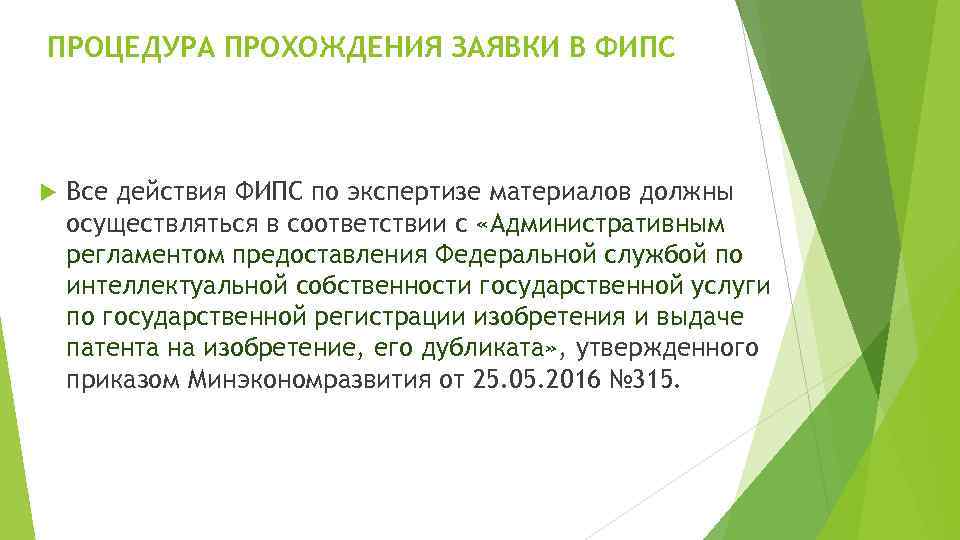 ПРОЦЕДУРА ПРОХОЖДЕНИЯ ЗАЯВКИ В ФИПС

Все действия ФИПС по экспертизе материалов должны осуществляться в соответствии с «Административным регламентом предоставления Федеральной службой по интеллектуальной собственности государственной услуги по государственной регистрации изобретения и выдаче патента на изобретение, его дубликата», утвержденного приказом Минэкономразвития от 25.05.2016 №315.